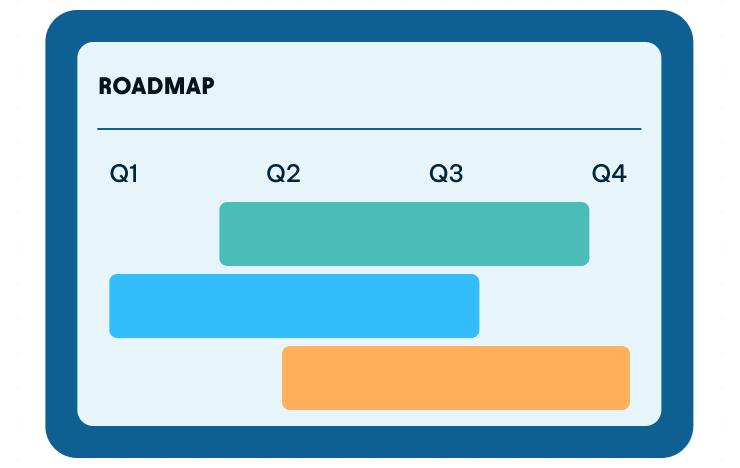 ROADMAP

Q1 Q2 Q3 Q4